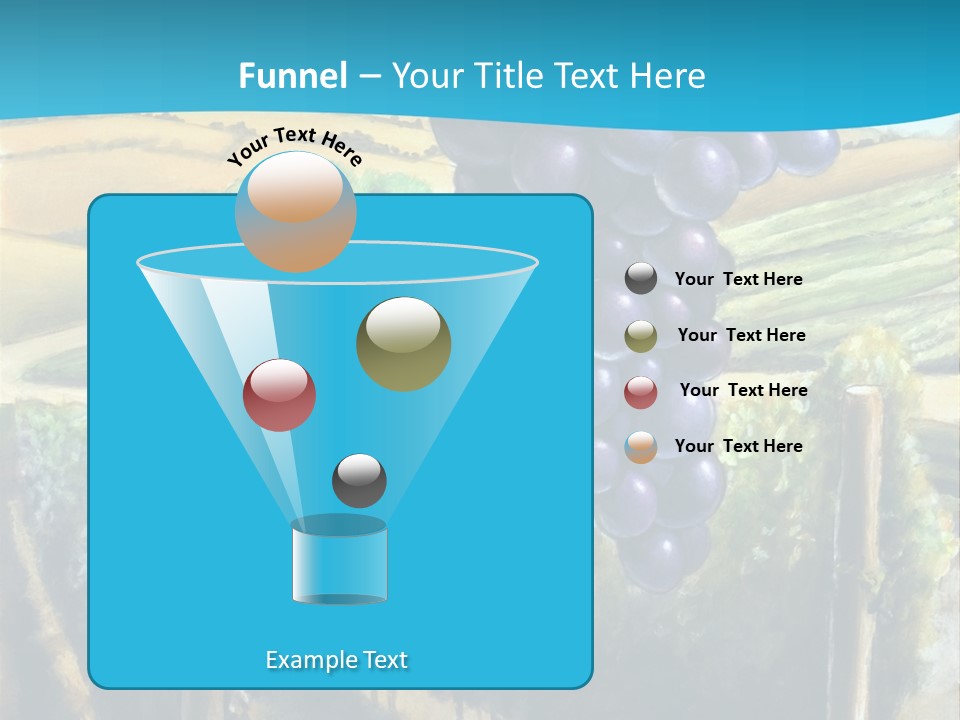 Funnel – Your Title Text Here

Your Text Here

Your Text Here

Your Text Here

Your Text Here

Your Text Here

Example Text